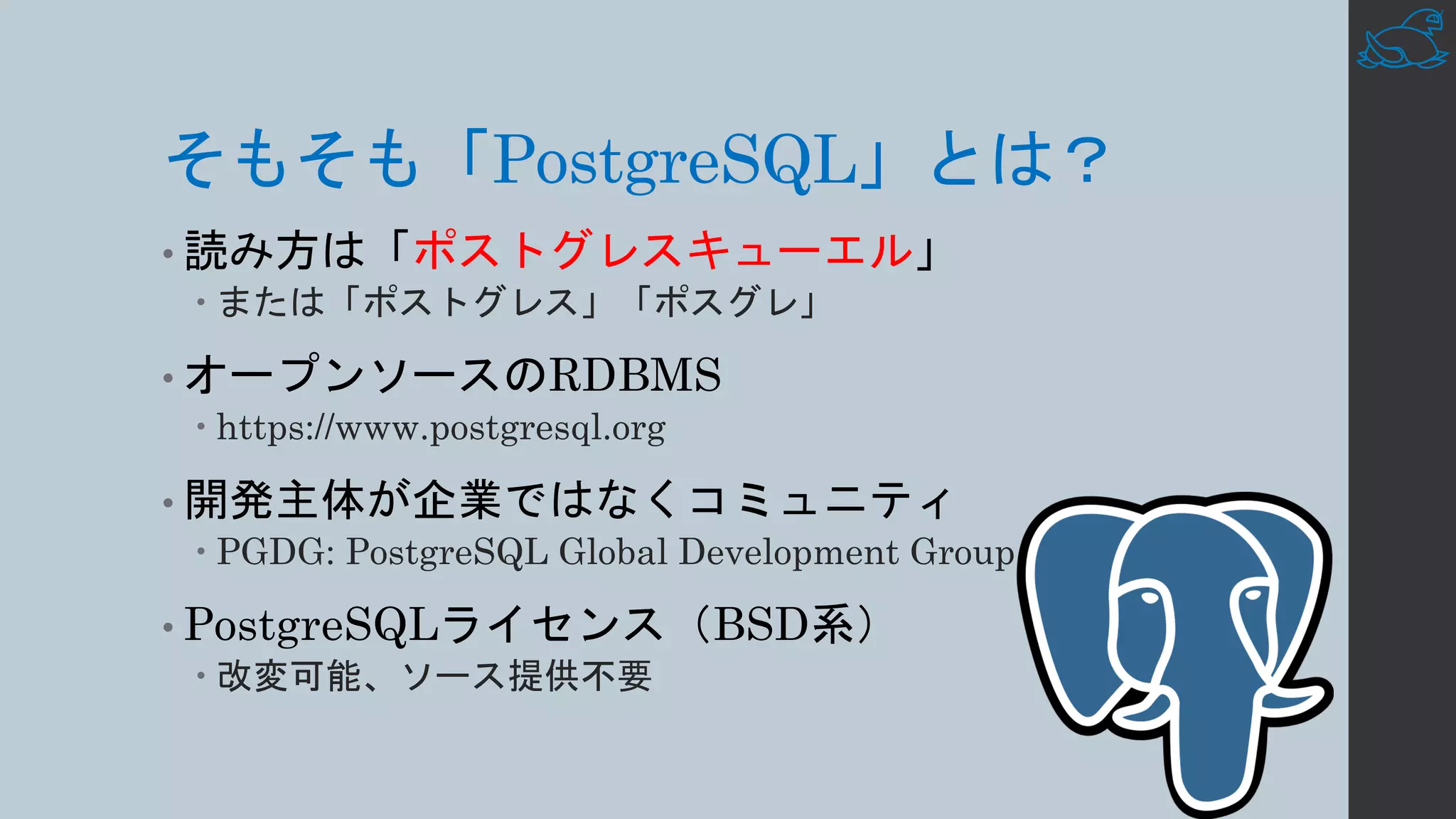 そもそも「PostgreSQL」とは？

• 読み方は「ポストグレスキューエル」
  • または「ポストグレス」「ポスグレ」

• オープンソースのRDBMS
  • https://www.postgresql.org

• 開発主体が企業ではなくコミュニティ
  • PGDG: PostgreSQL Global Development Group

• PostgreSQLライセンス（BSD系）
  • 改変可能、ソース提供不要